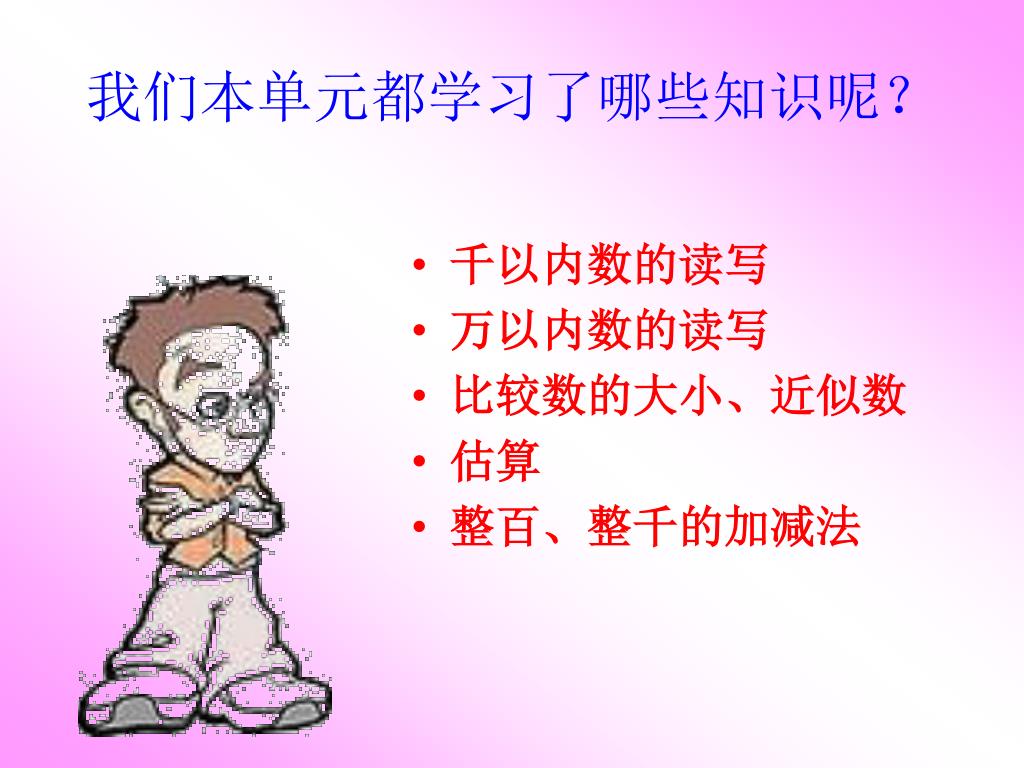 我们本单元都学习了哪些知识呢？

• 千以内数的读写
• 万以内数的读写
• 比较数的大小、近似数
• 估算
• 整百、整千的加减法